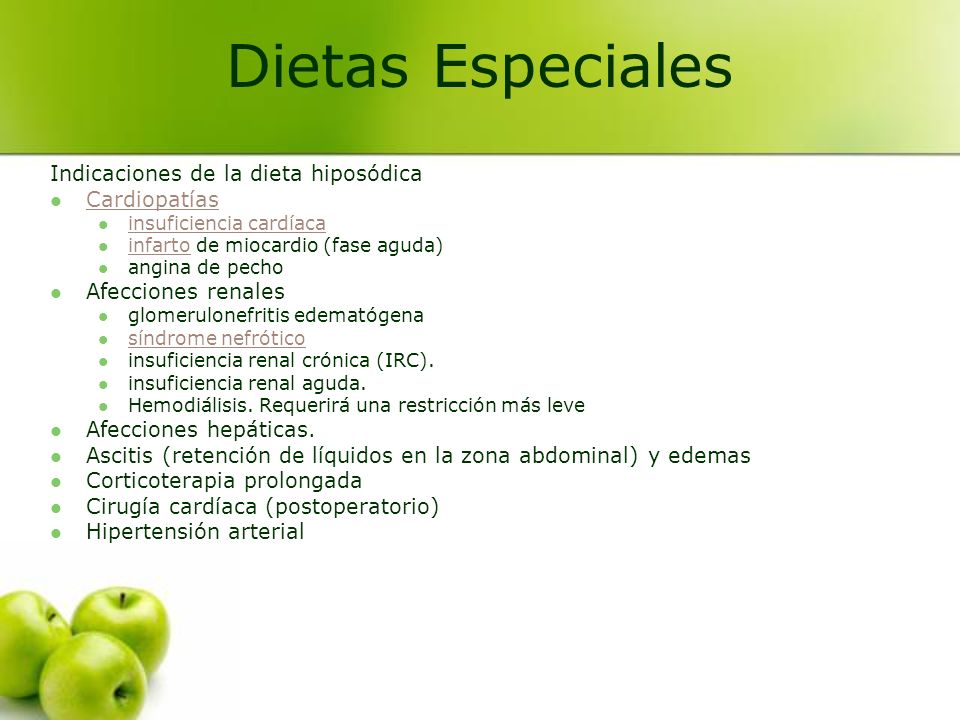 Dietas Especiales

Indicaciones de la dieta hiposódica

- Cardiopatías
  - insuficiencia cardíaca
  - infarto de miocardio (fase aguda)
  - angina de pecho
- Afecciones renales
  - glomerulonefritis edematógena
  - síndrome nefrótico
  - insuficiencia renal crónica (IRC).
  - insuficiencia renal aguda.
  - Hemodiálisis. Requerirá una restricción más leve
- Afecciones hepáticas.
- Ascitis (retención de líquidos en la zona abdominal) y edemas
- Corticoterapia prolongada
- Cirugía cardíaca (postoperatorio)
- Hipertensión arterial